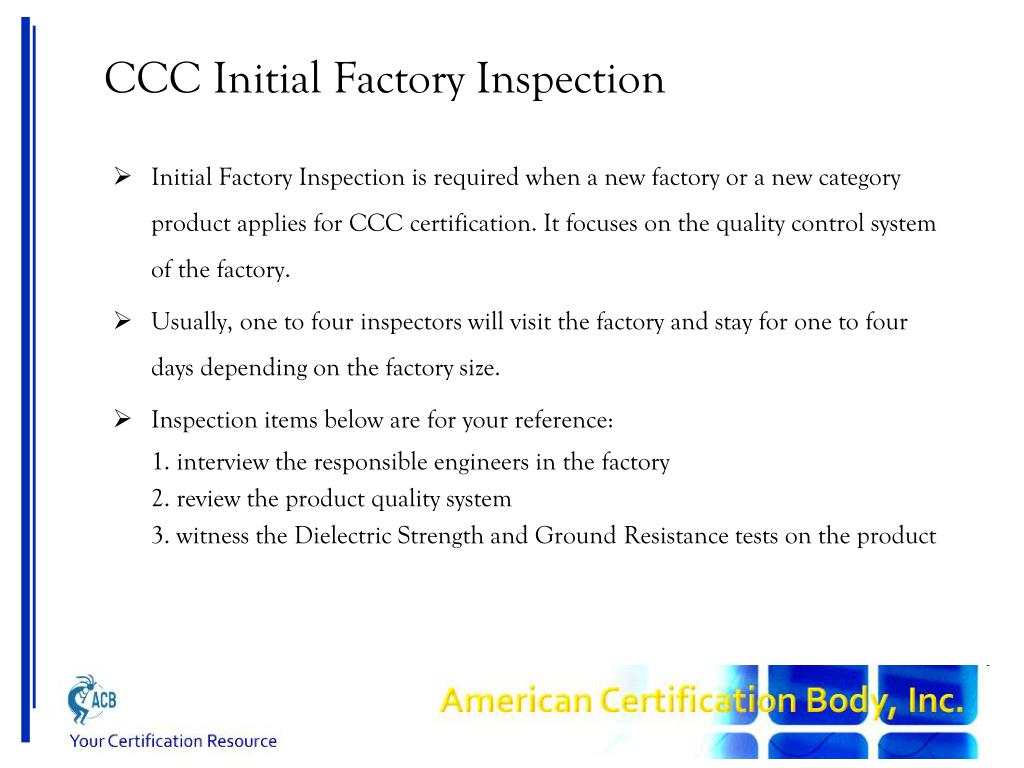 CCC Initial Factory Inspection

➢ Initial Factory Inspection is required when a new factory or a new category product applies for CCC certification. It focuses on the quality control system of the factory.

➢ Usually, one to four inspectors will visit the factory and stay for one to four days depending on the factory size.

➢ Inspection items below are for your reference:
1. interview the responsible engineers in the factory
2. review the product quality system
3. witness the Dielectric Strength and Ground Resistance tests on the product

ACB
Your Certification Resource

American Certification Body, Inc.